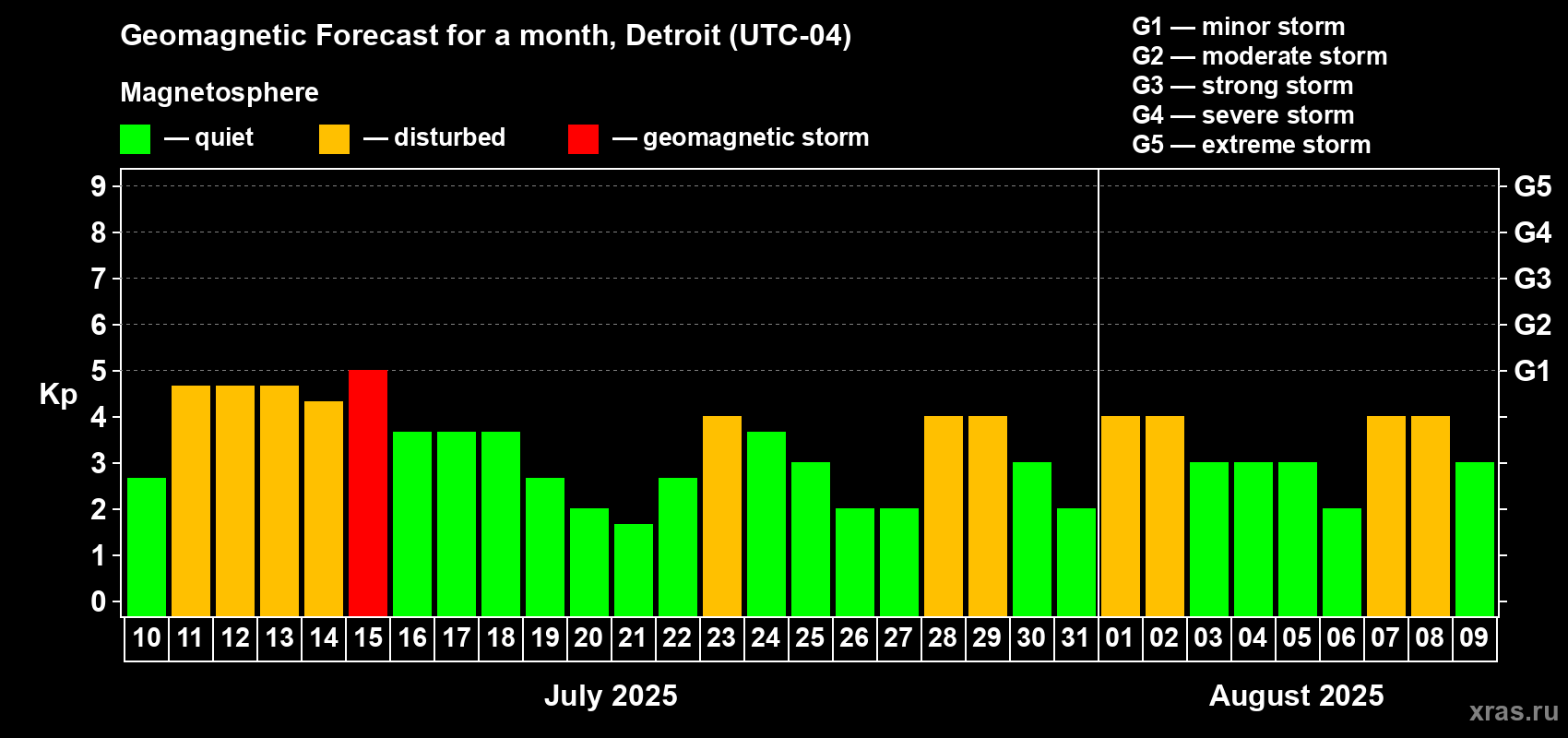 Geomagnetic Forecast for a month, Detroit (UTC-04)

Magnetosphere

— quiet — disturbed — geomagnetic storm

G1 — minor storm
G2 — moderate storm
G3 — strong storm
G4 — severe storm
G5 — extreme storm

Kp

9
8
7
6
5
4
3
2
1
0

G5
G4
G3
G2
G1

10 11 12 13 14 15 16 17 18 19 20 21 22 23 24 25 26 27 28 29 30 31 01 02 03 04 05 06 07 08 09

July 2025

August 2025

xras.ru